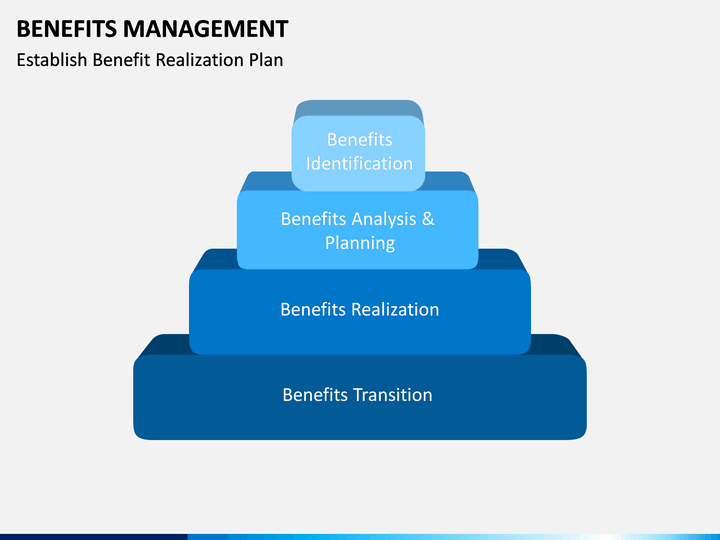 BENEFITS MANAGEMENT
Establish Benefit Realization Plan

Benefits Identification

Benefits Analysis & Planning

Benefits Realization

Benefits Transition